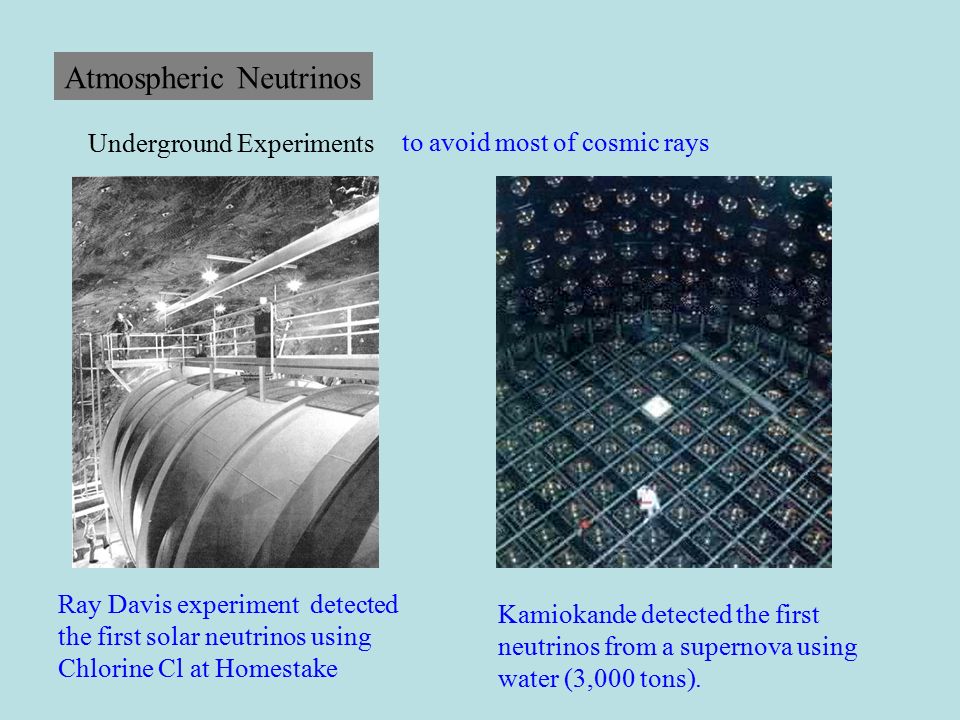 Atmospheric Neutrinos

Underground Experiments to avoid most of cosmic rays

Ray Davis experiment detected the first solar neutrinos using Chlorine Cl at Homestake

Kamiokande detected the first neutrinos from a supernova using water (3,000 tons).